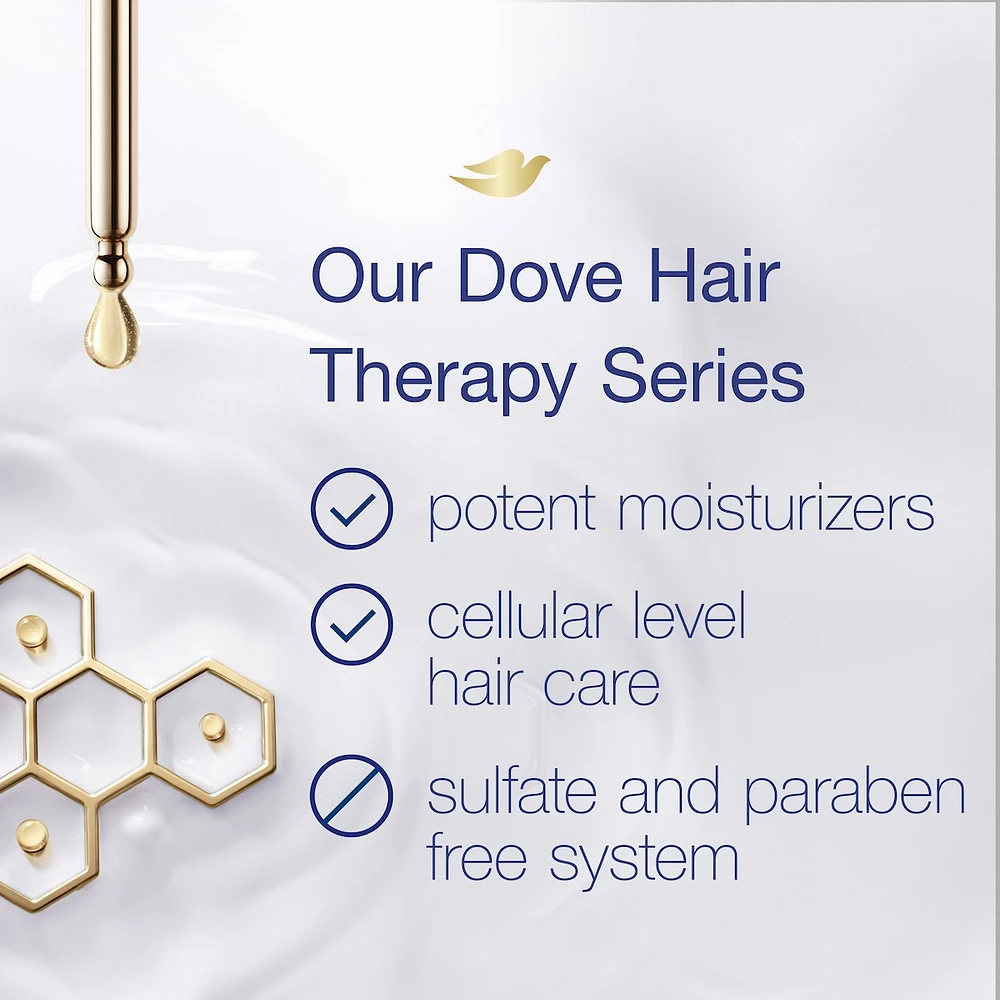 Our Dove Hair Therapy Series

potent moisturizers

cellular level hair care

sulfate and paraben free system